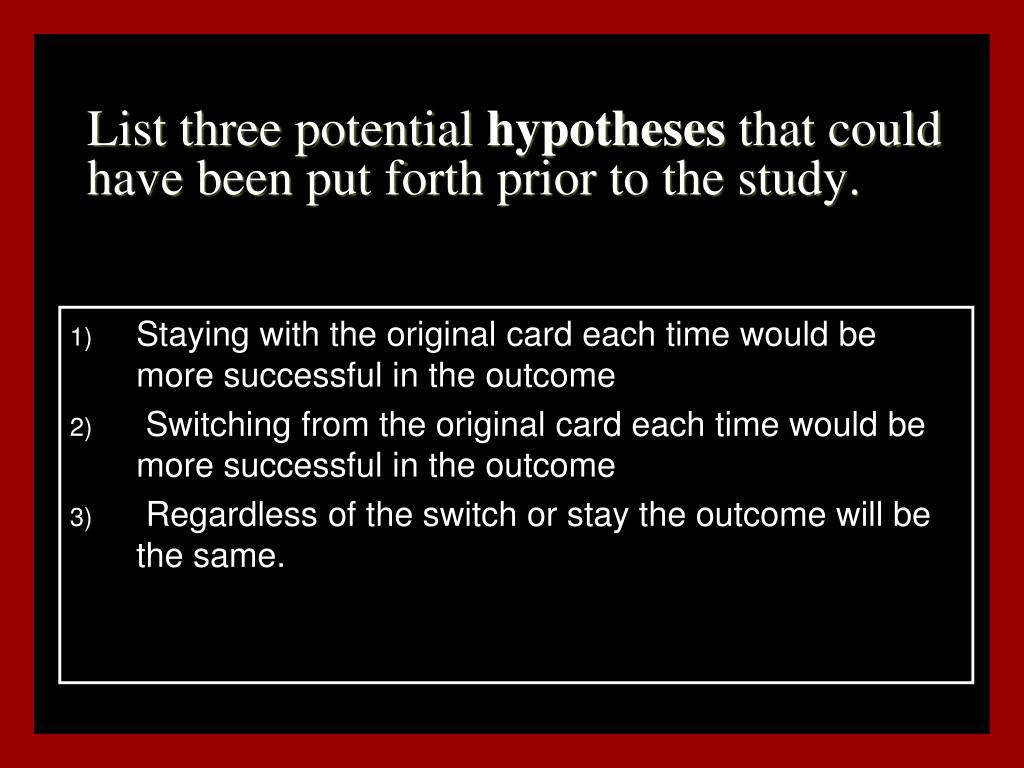 List three potential hypotheses that could have been put forth prior to the study.

1) Staying with the original card each time would be more successful in the outcome
2) Switching from the original card each time would be more successful in the outcome
3) Regardless of the switch or stay the outcome will be the same.